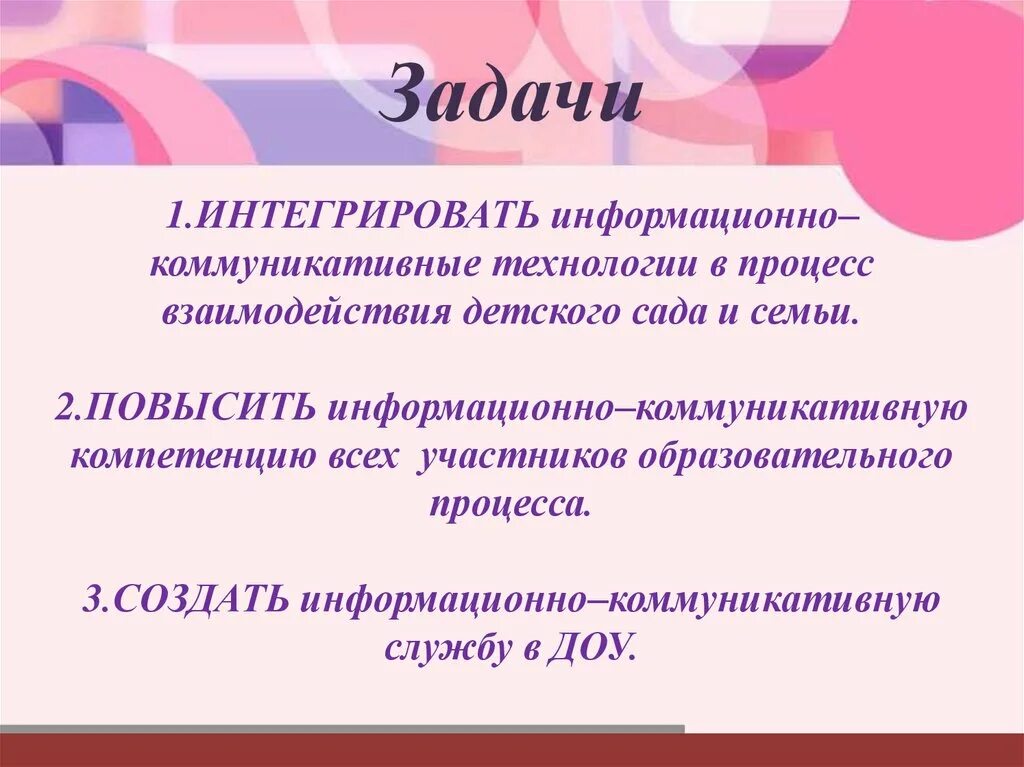 Задачи

1.ИНТЕГРИРОВАТЬ информационно–коммуникативные технологии в процесс взаимодействия детского сада и семьи.

2.ПОВЫСИТЬ информационно–коммуникативную компетенцию всех участников образовательного процесса.

3.СОЗДАТЬ информационно–коммуникативную службу в ДОУ.